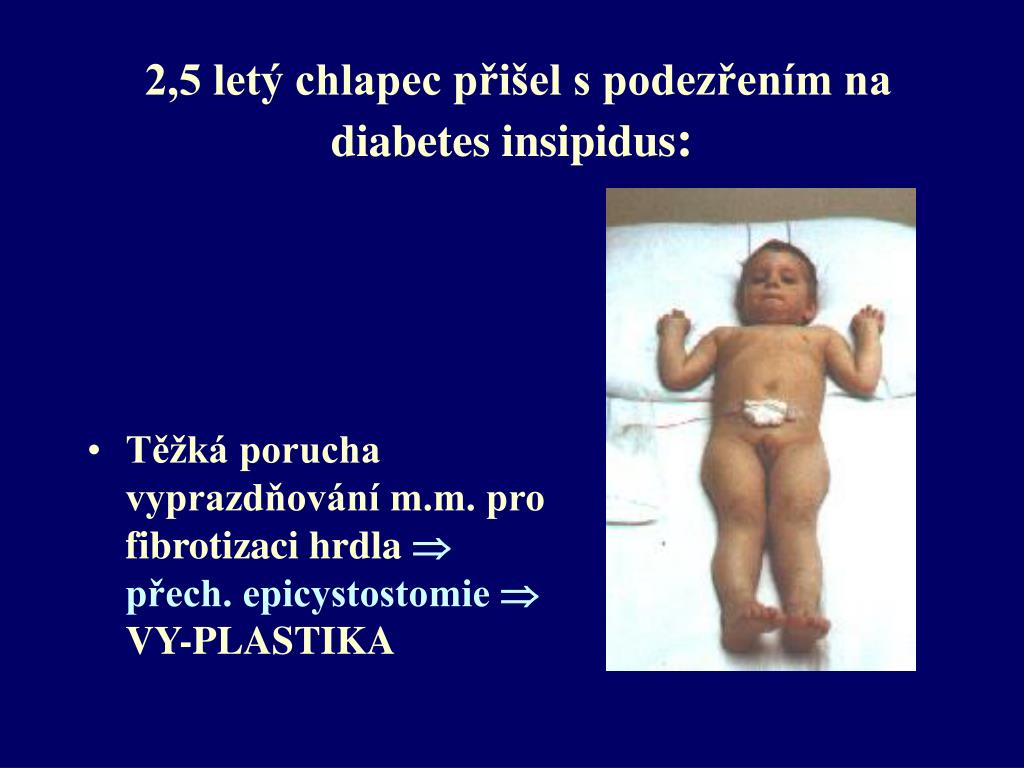 2,5 letý chlapec přišel s podezřením na diabetes insipidus:

• Těžká porucha vyprazdňování m.m. pro fibrotizaci hrdla $\Rightarrow$ přech. epicystostomie $\Rightarrow$ VY-PLASTIKA